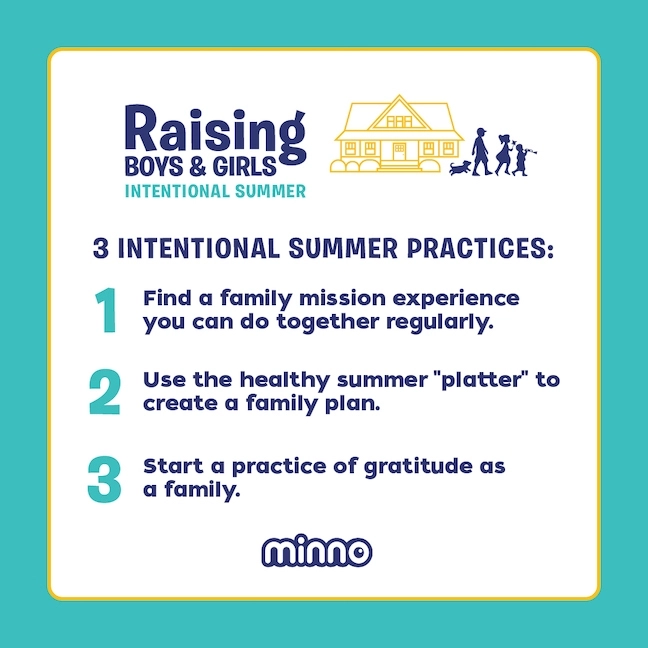 Raising
BOYS & GIRLS
INTENTIONAL SUMMER

3 INTENTIONAL SUMMER PRACTICES:

1 Find a family mission experience you can do together regularly.

2 Use the healthy summer "platter" to create a family plan.

3 Start a practice of gratitude as a family.

minno